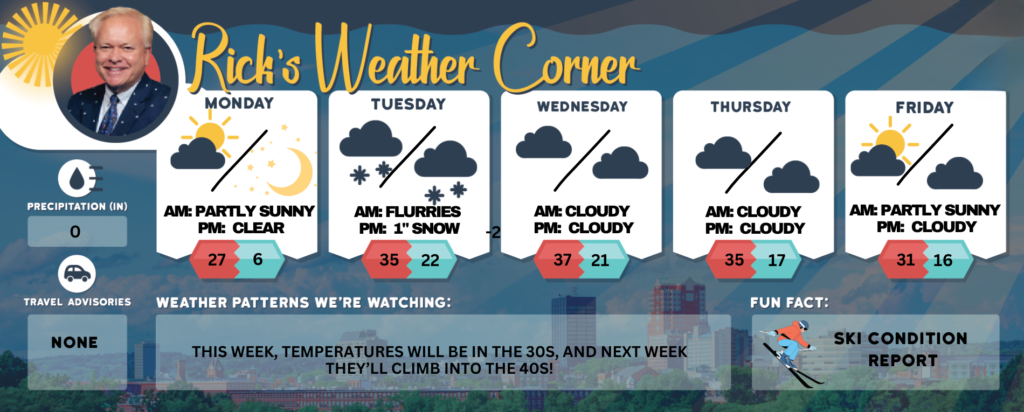 Rick's Weather Corner

MONDAY
AM: PARTLY SUNNY
PM: CLEAR
27 6

TUESDAY
AM: FLURRIES
PM: 1" SNOW
35 22

-2

WEDNESDAY
AM: CLOUDY
PM: CLOUDY
37 21

THURSDAY
AM: CLOUDY
PM: CLOUDY
35 17

FRIDAY
AM: PARTLY SUNNY
PM: CLOUDY
31 16

PRECIPITATION (IN)
0

TRAVEL ADVISORIES
NONE

WEATHER PATTERNS WE'RE WATCHING:
THIS WEEK, TEMPERATURES WILL BE IN THE 30S, AND NEXT WEEK THEY'LL CLIMB INTO THE 40S!

FUN FACT:
SKI CONDITION REPORT